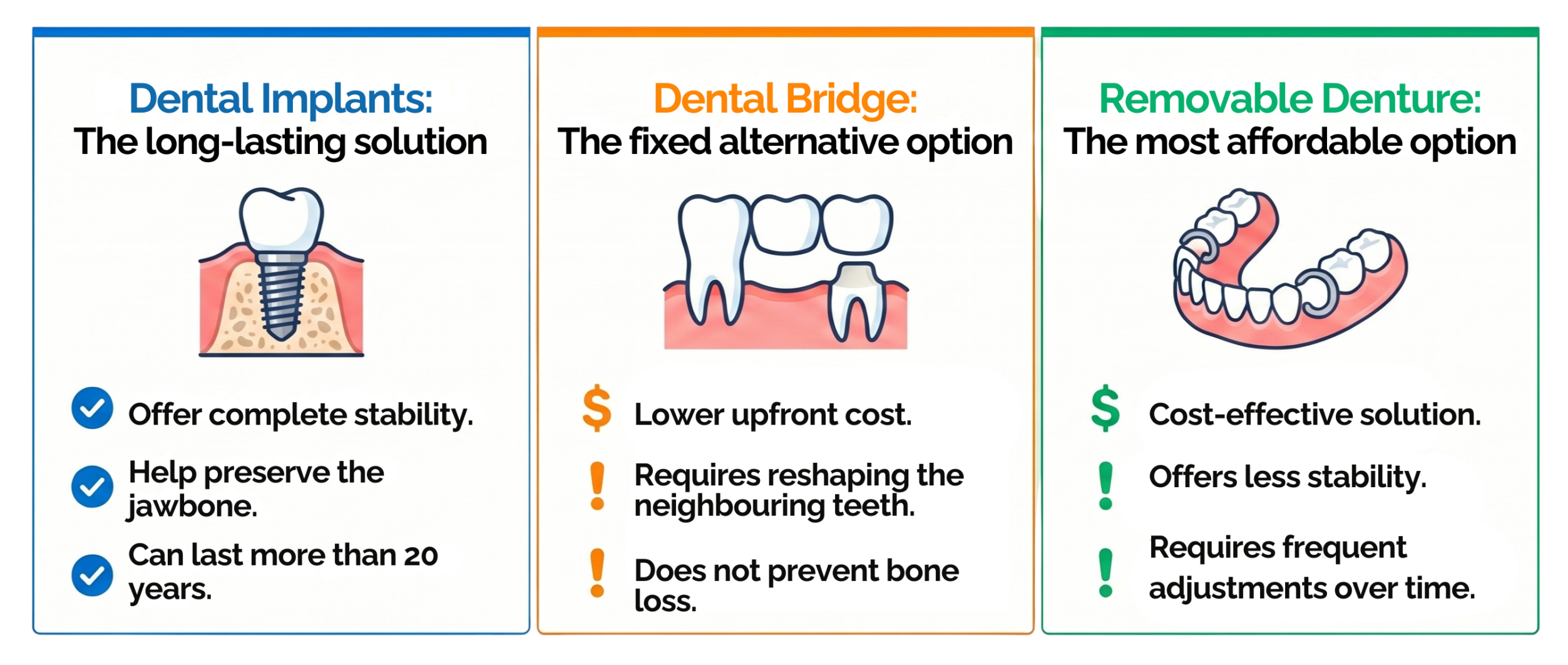 Dental Implants:
The long-lasting solution

Offer complete stability.

Help preserve the jawbone.

Can last more than 20 years.

Dental Bridge:
The fixed alternative option

$ Lower upfront cost.

! Requires reshaping the neighbouring teeth.

! Does not prevent bone loss.

Removable Denture:
The most affordable option

$ Cost-effective solution.

! Offers less stability.

! Requires frequent adjustments over time.